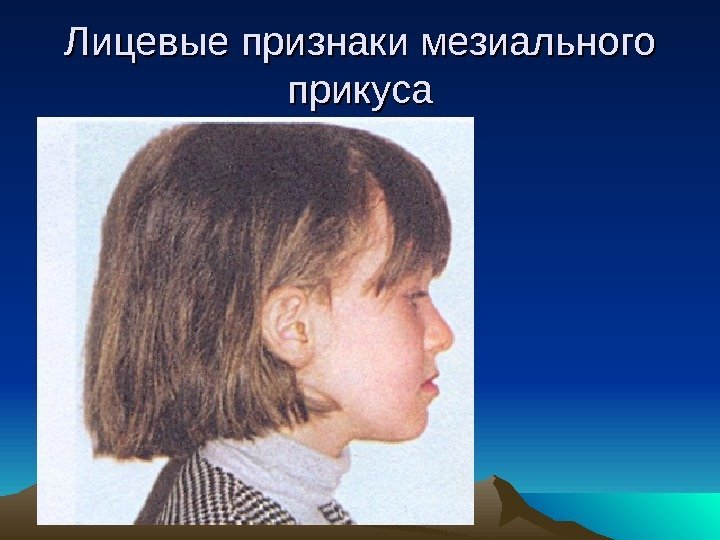 Лицевые признаки мезиального прикуса